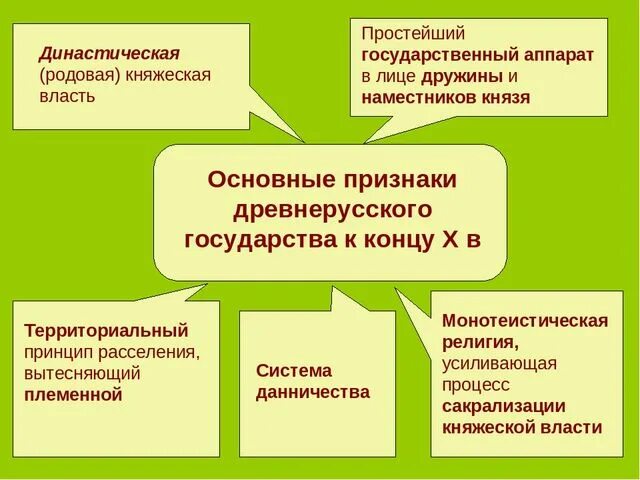 Династическая (родовая) княжеская власть

Простейший государственный аппарат в лице дружины и наместников князя

Основные признаки древнерусского государства к концу X в

Территориальный принцип расселения, вытесняющий племенной

Система данничества

Монотеистическая религия, усиливающая процесс сакрализации княжеской власти